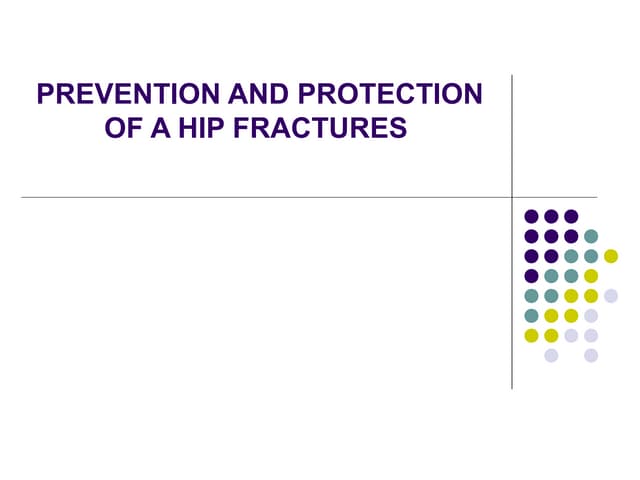 PREVENTION AND PROTECTION OF A HIP FRACTURES